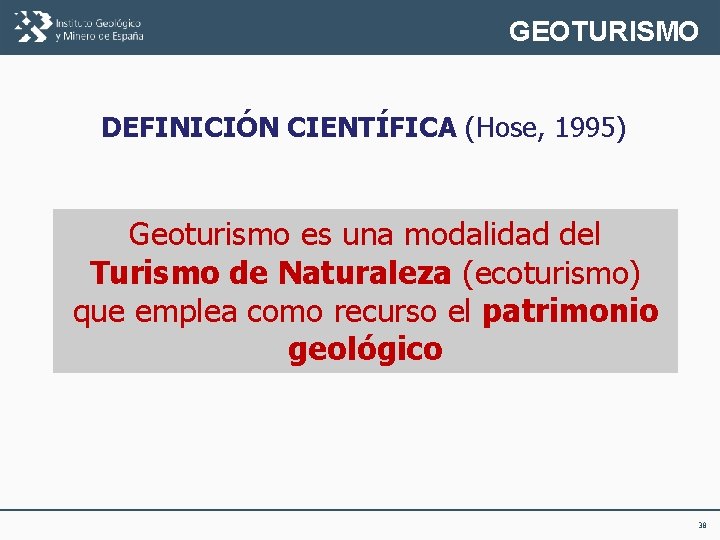 Instituto Geológico y Minero de España

GEOTURISMO

DEFINICIÓN CIENTÍFICA (Hose, 1995)

Geoturismo es una modalidad del Turismo de Naturaleza (ecoturismo) que emplea como recurso el patrimonio geológico

38